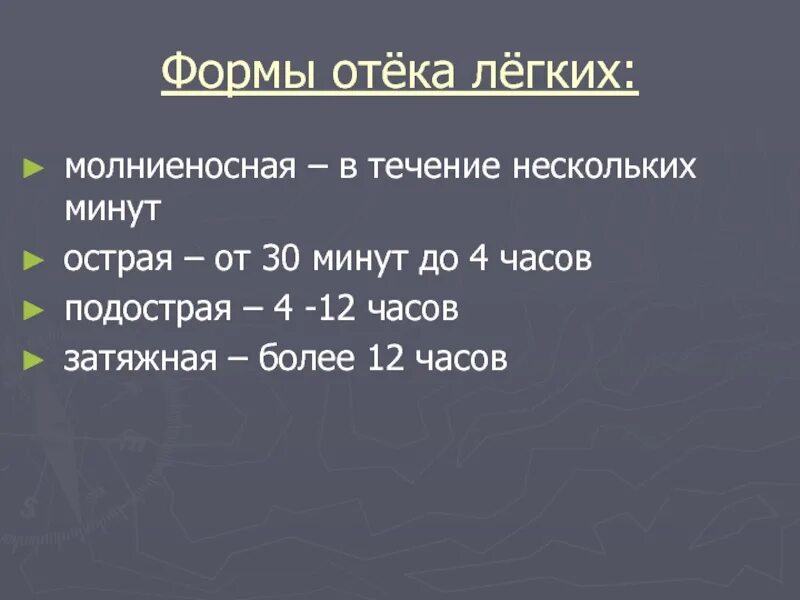 Формы отёка лёгких:

► молниеносная – в течение нескольких минут
► острая – от 30 минут до 4 часов
► подострая – 4 -12 часов
► затяжная – более 12 часов